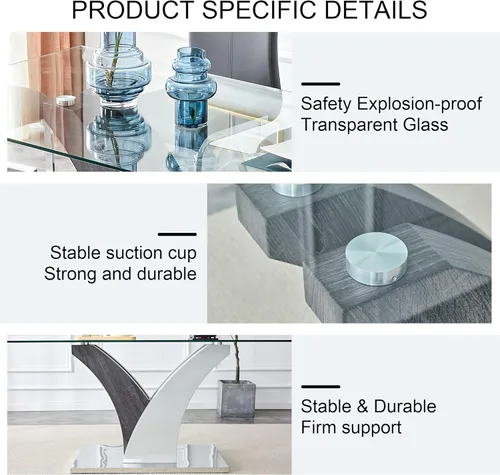 PRODUCT SPECIFIC DETAILS

Safety Explosion-proof
Transparent Glass

Stable suction cup
Strong and durable

Stable & Durable
Firm support